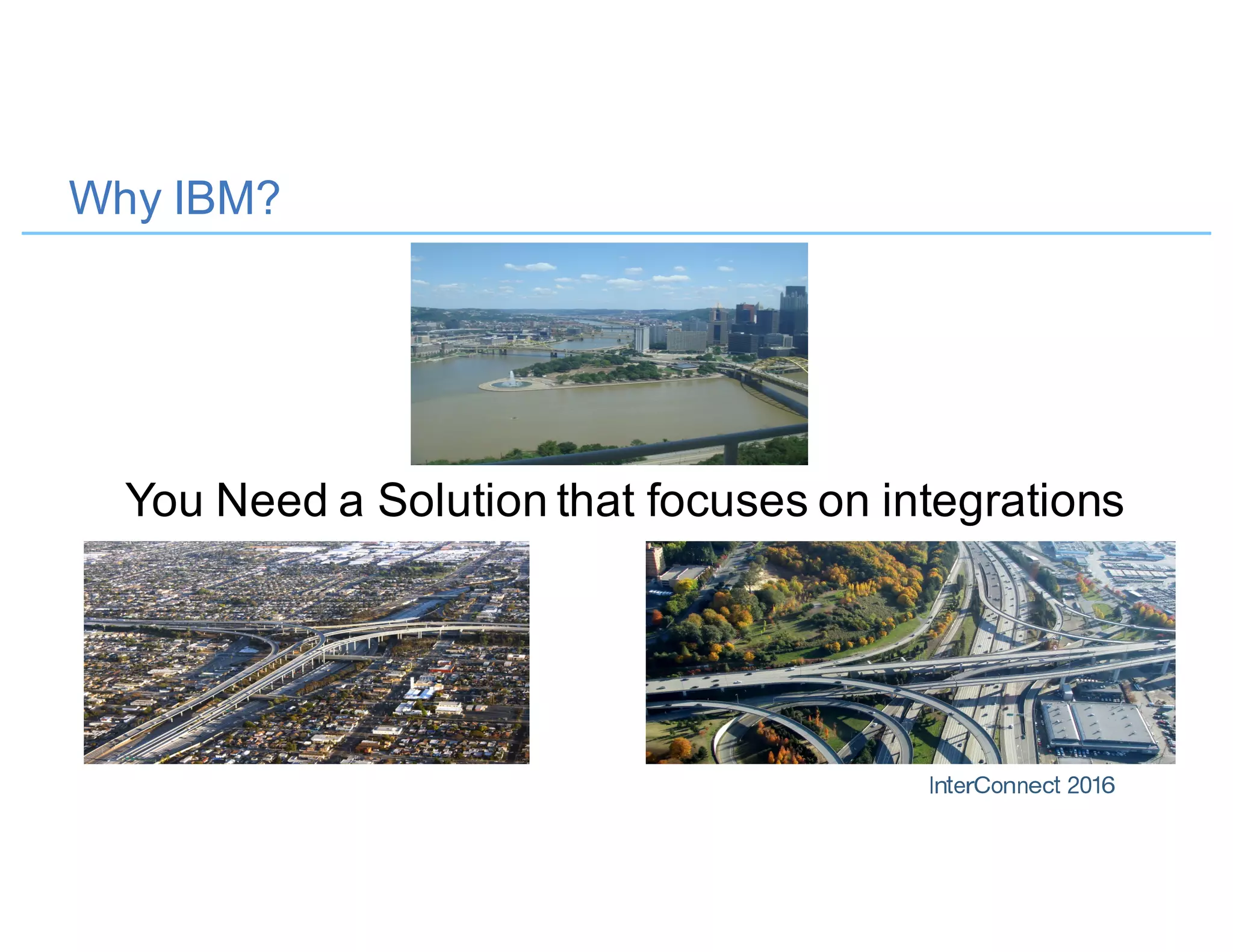 Why IBM?

You Need a Solution that focuses on integrations

InterConnect 2016